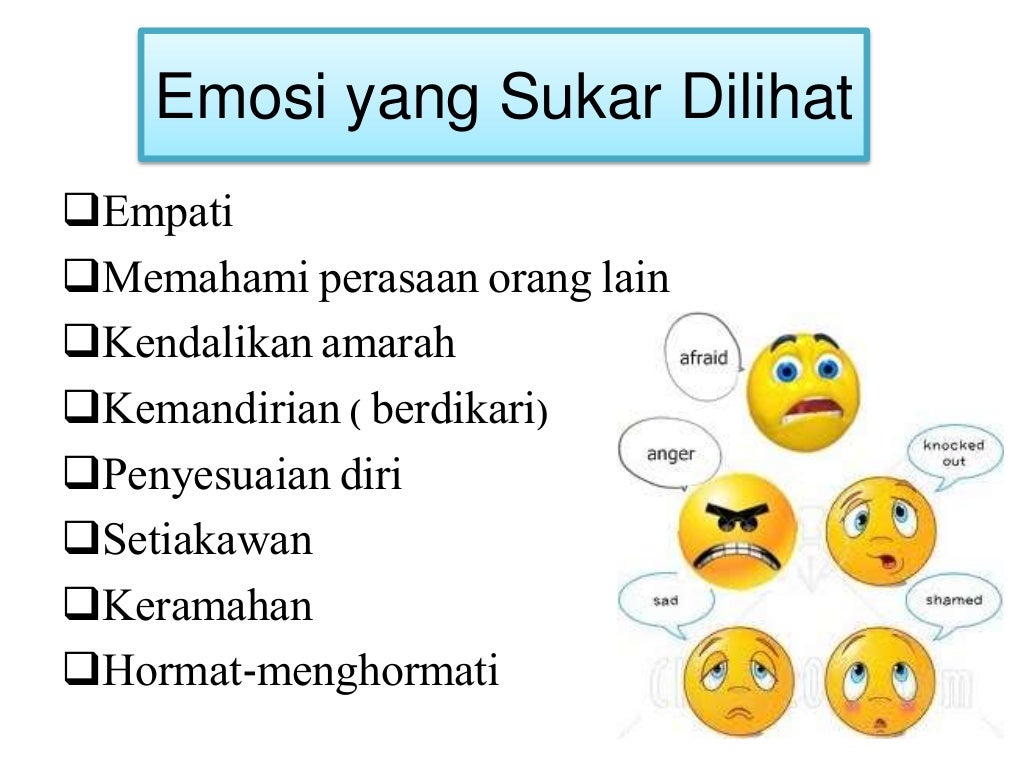 Emosi yang Sukar Dilihat

❑Empati
❑Memahami perasaan orang lain
❑Kendalikan amarah
❑Kemandirian ( berdikari)
❑Penyesuaian diri
❑Setiakawan
❑Keramahan
❑Hormat-menghormati

afraid
anger
knocked out
sad
shamed